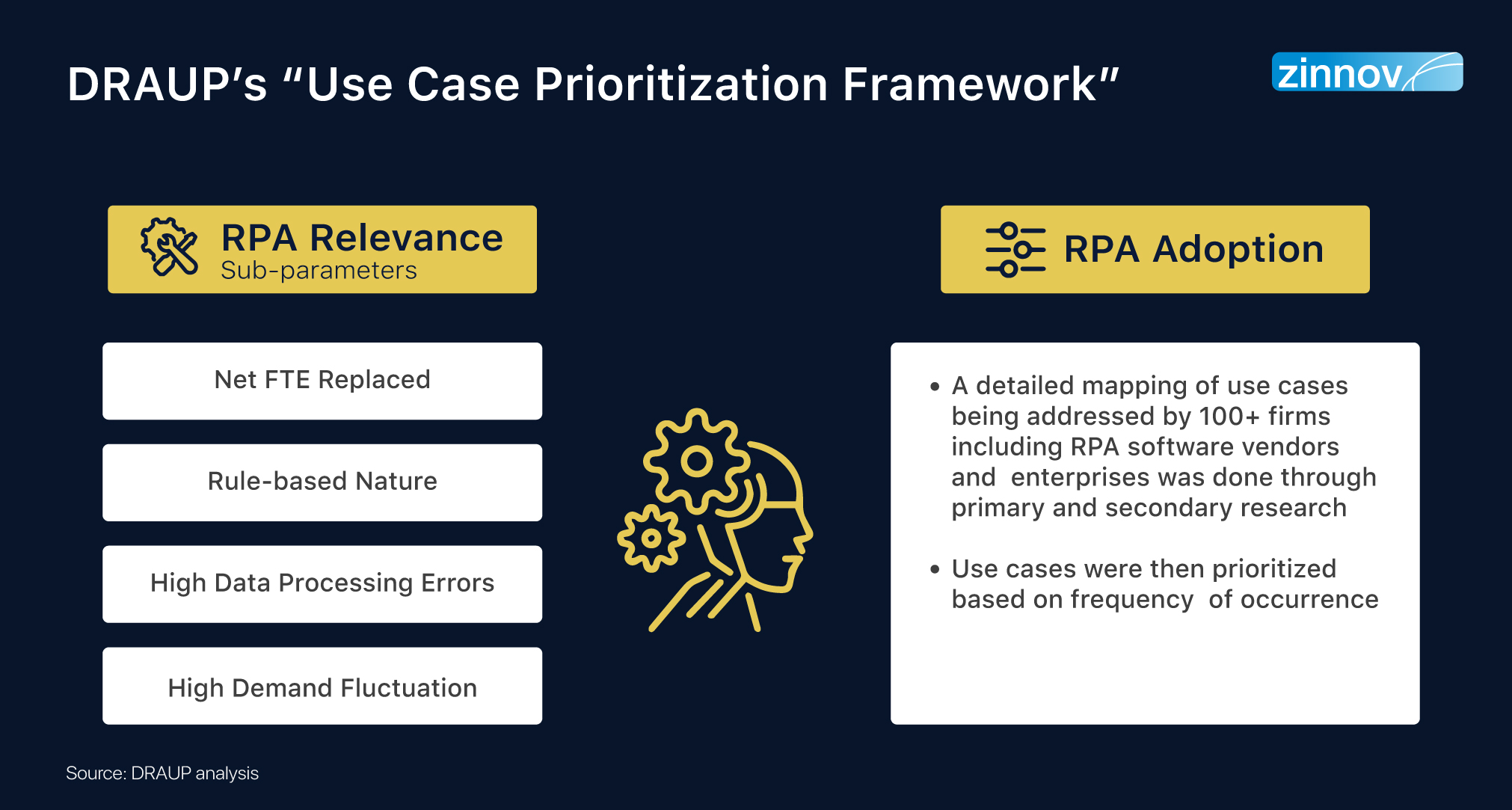 DRAUP's "Use Case Prioritization Framework"

zinnov

RPA Relevance
Sub-parameters

Net FTE Replaced

Rule-based Nature

High Data Processing Errors

High Demand Fluctuation

RPA Adoption

• A detailed mapping of use cases being addressed by 100+ firms including RPA software vendors and enterprises was done through primary and secondary research

• Use cases were then prioritized based on frequency of occurrence

Source: DRAUP analysis